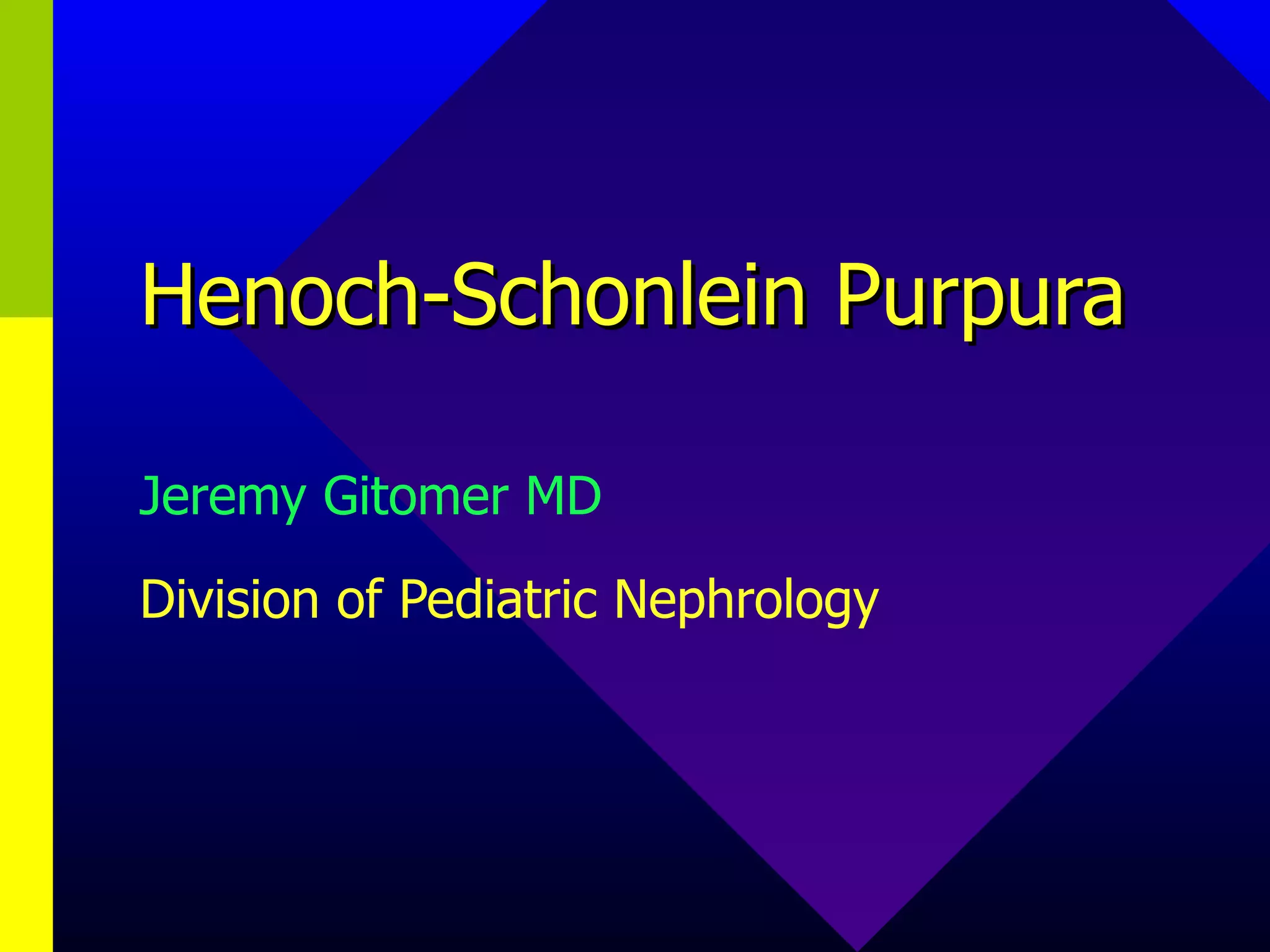 Henoch-Schonlein Purpura

Jeremy Gitomer MD

Division of Pediatric Nephrology